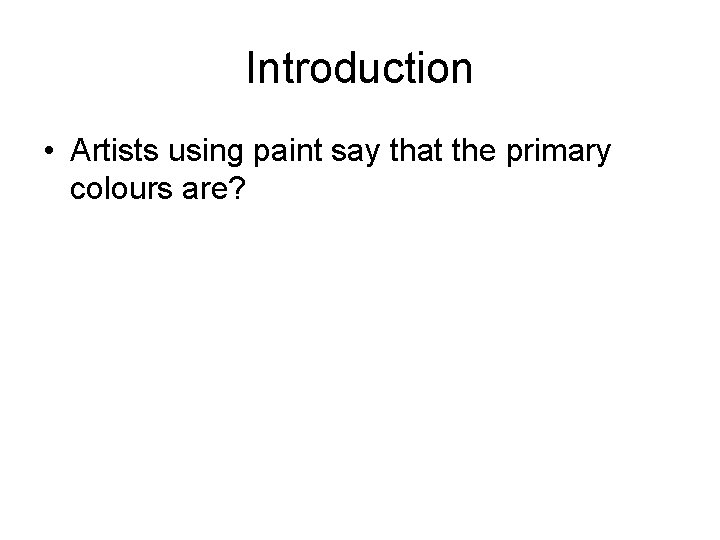 Introduction

• Artists using paint say that the primary colours are?